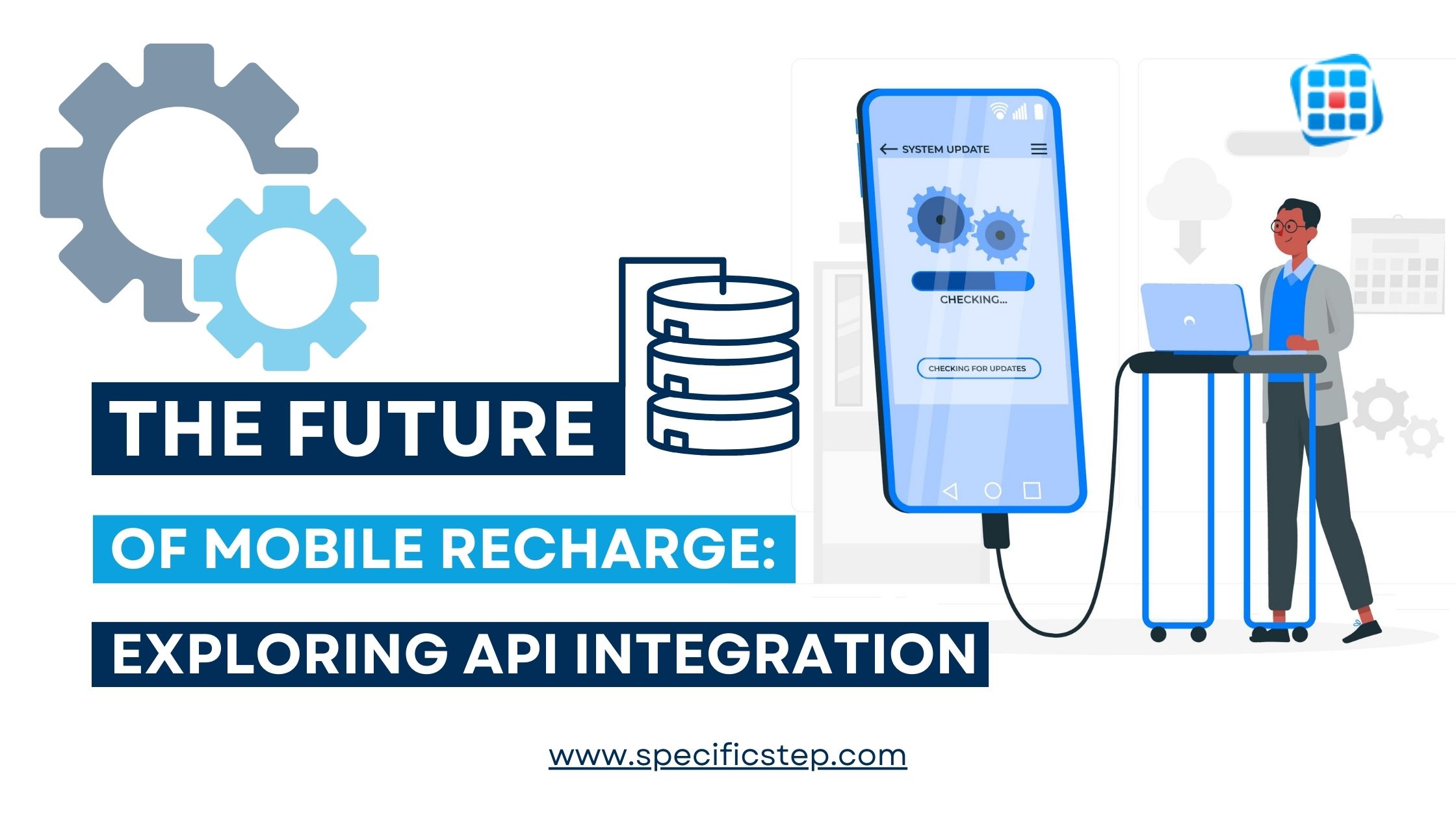 SYSTEM UPDATE

CHECKING...

CHECKING FOR UPDATES

THE FUTURE

OF MOBILE RECHARGE:

EXPLORING API INTEGRATION

www.specificstep.com